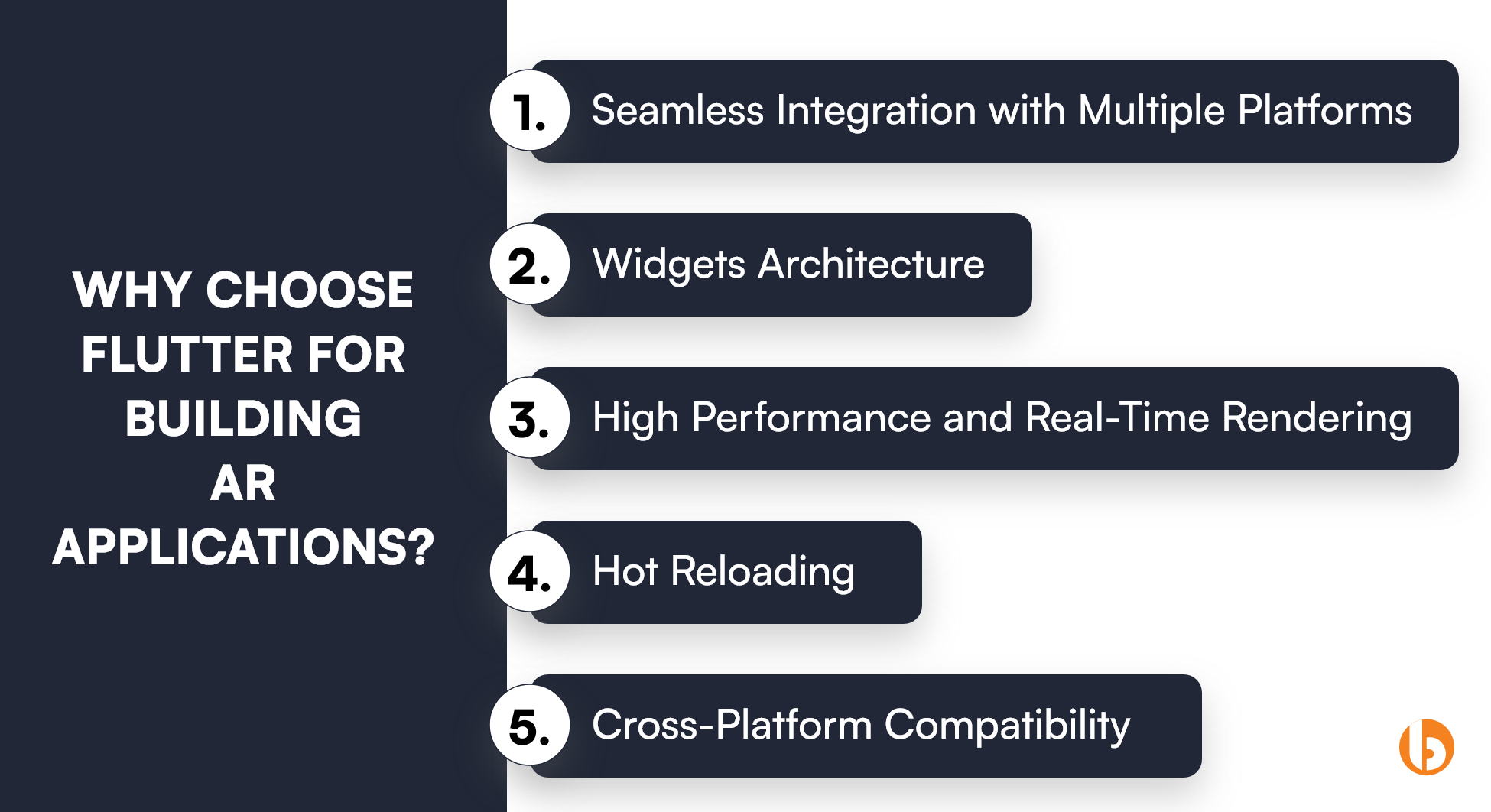 WHY CHOOSE FLUTTER FOR BUILDING AR APPLICATIONS?

1. Seamless Integration with Multiple Platforms

2. Widgets Architecture

3. High Performance and Real-Time Rendering

4. Hot Reloading

5. Cross-Platform Compatibility